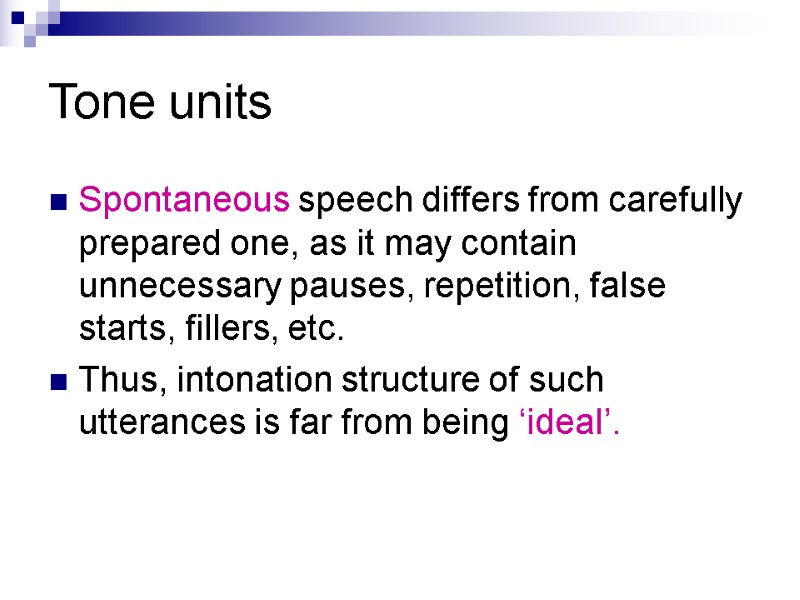 Tone units

Spontaneous speech differs from carefully prepared one, as it may contain unnecessary pauses, repetition, false starts, fillers, etc.

Thus, intonation structure of such utterances is far from being ‘ideal’.